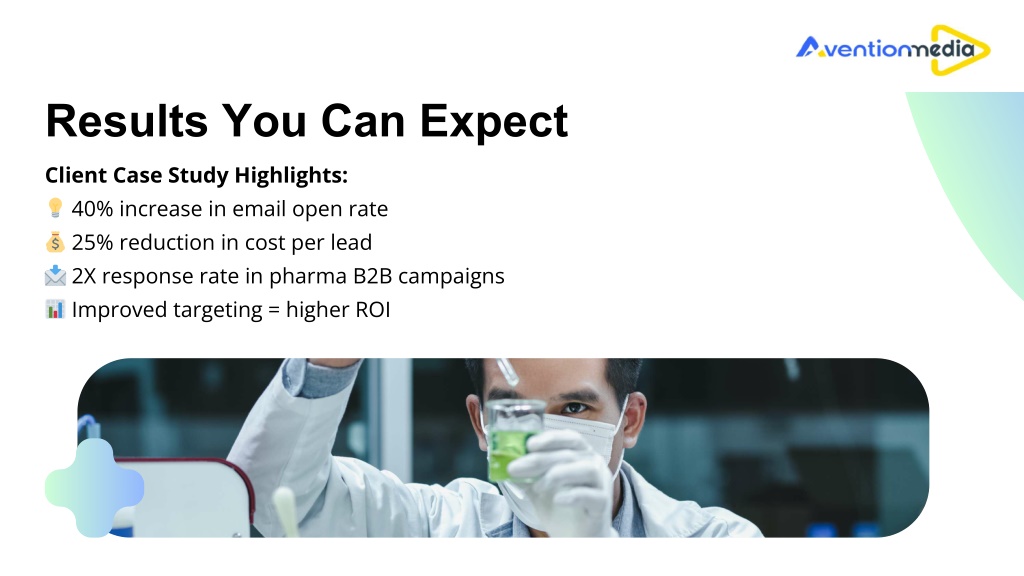 Aventionmedia

Results You Can Expect

Client Case Study Highlights:
💡 40% increase in email open rate
💰 25% reduction in cost per lead
📩 2X response rate in pharma B2B campaigns
📊 Improved targeting = higher ROI